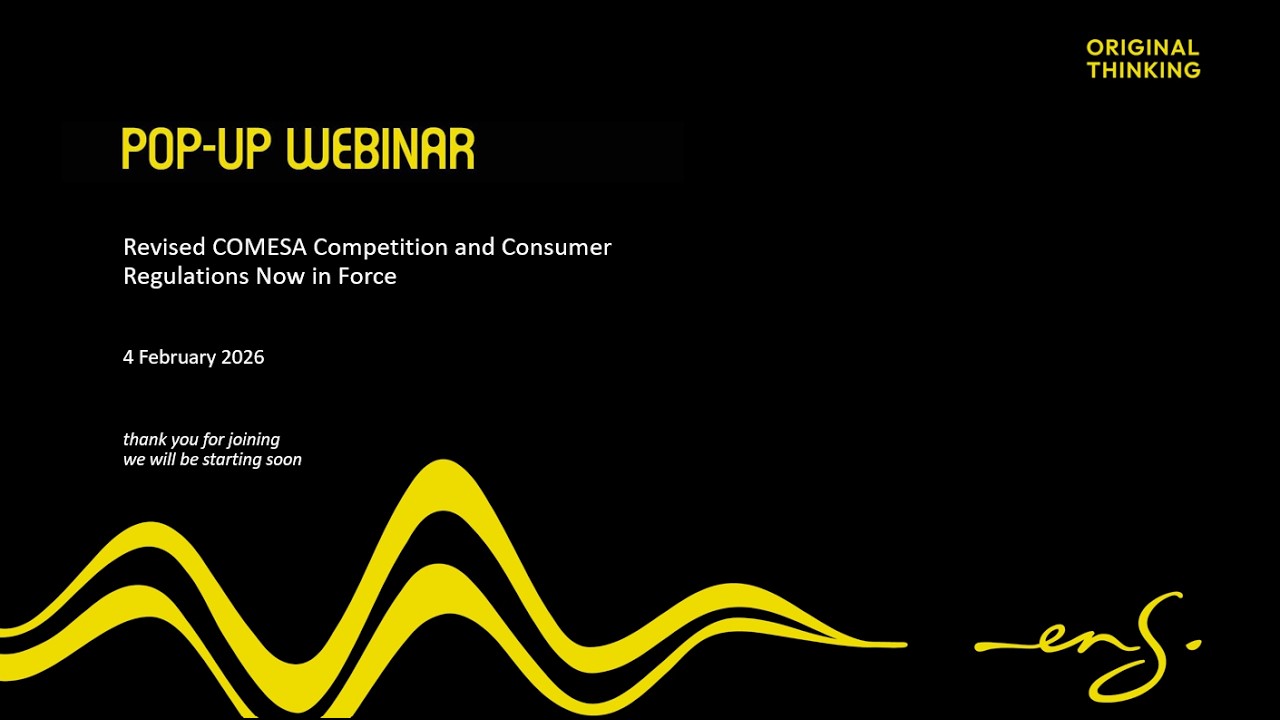 ORIGINAL THINKING

POP-UP WEBINAR

Revised COMESA Competition and Consumer Regulations Now in Force

4 February 2026

thank you for joining
we will be starting soon

ens.